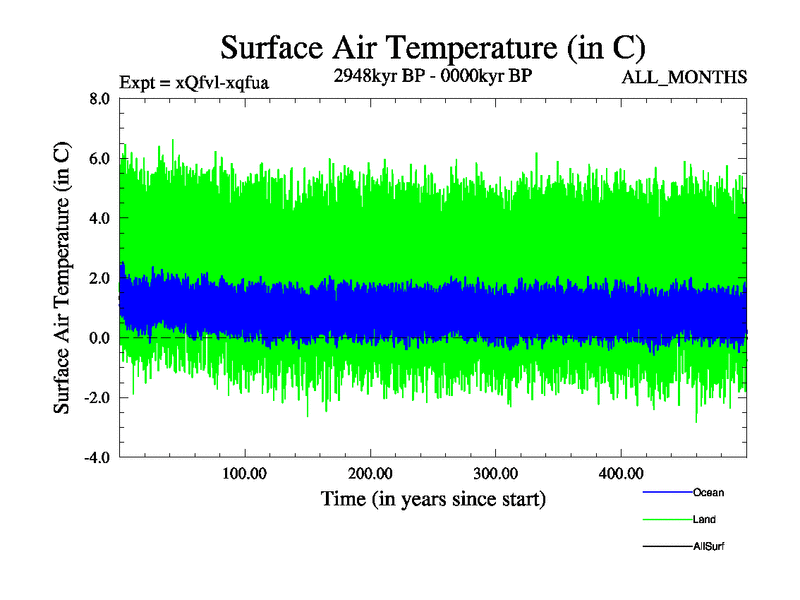 Surface Air Temperature (in C)

Expt = xQfvl-xqfua

2948kyr BP - 0000kyr BP

ALL_MONTHS

Surface Air Temperature (in C)

8.0
6.0
4.0
2.0
0.0
-2.0
-4.0

100.00
200.00
300.00
400.00

Time (in years since start)

Ocean
Land
AllSurf